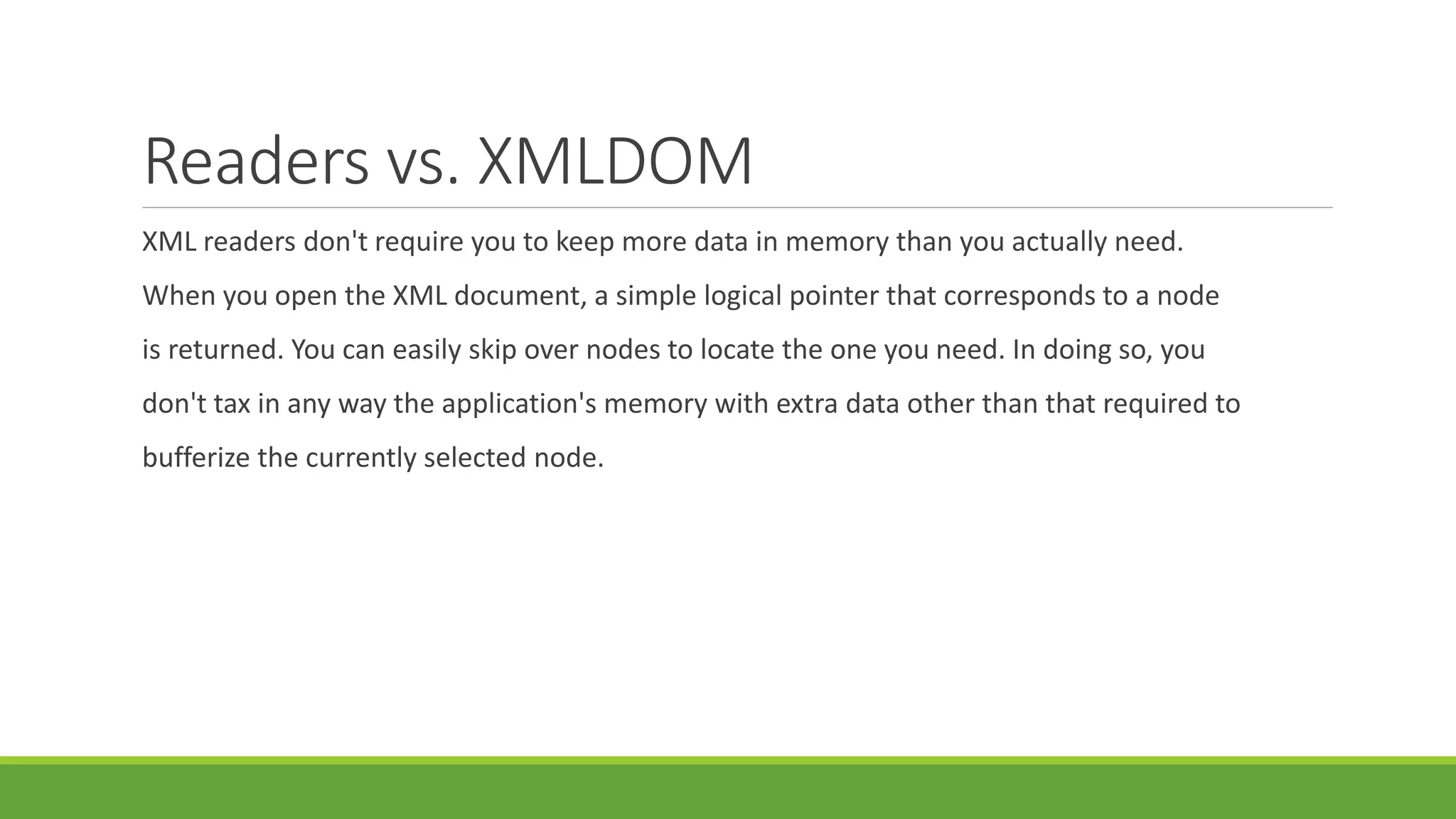 Readers vs. XMLDOM

XML readers don't require you to keep more data in memory than you actually need. When you open the XML document, a simple logical pointer that corresponds to a node is returned. You can easily skip over nodes to locate the one you need. In doing so, you don't tax in any way the application's memory with extra data other than that required to bufferize the currently selected node.